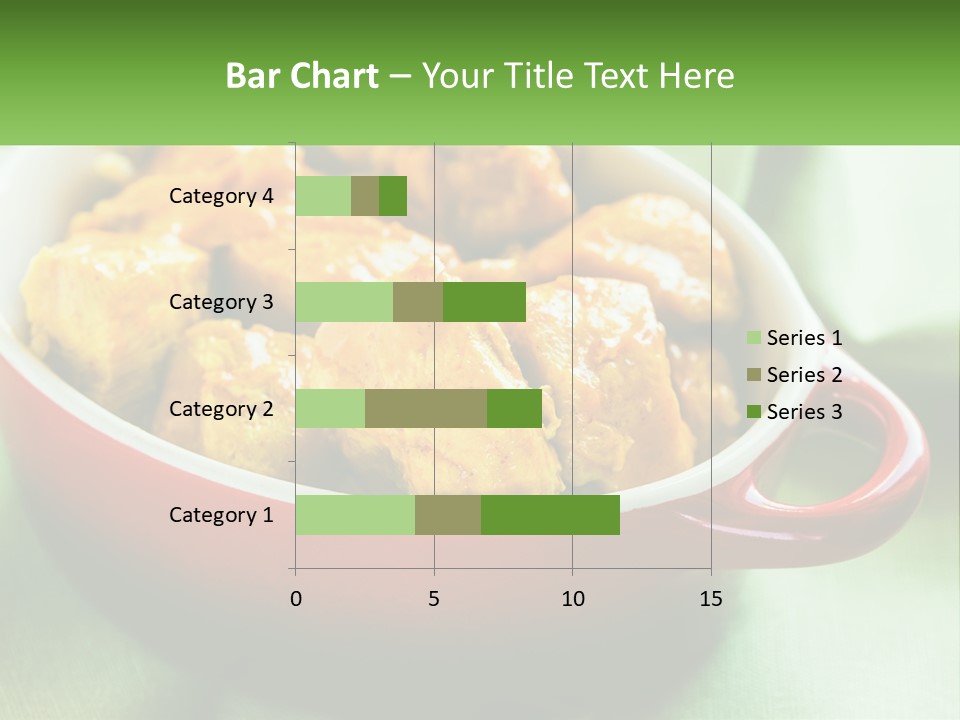 Bar Chart – Your Title Text Here

Category 4
Category 3
Category 2
Category 1

0
5
10
15

Series 1
Series 2
Series 3